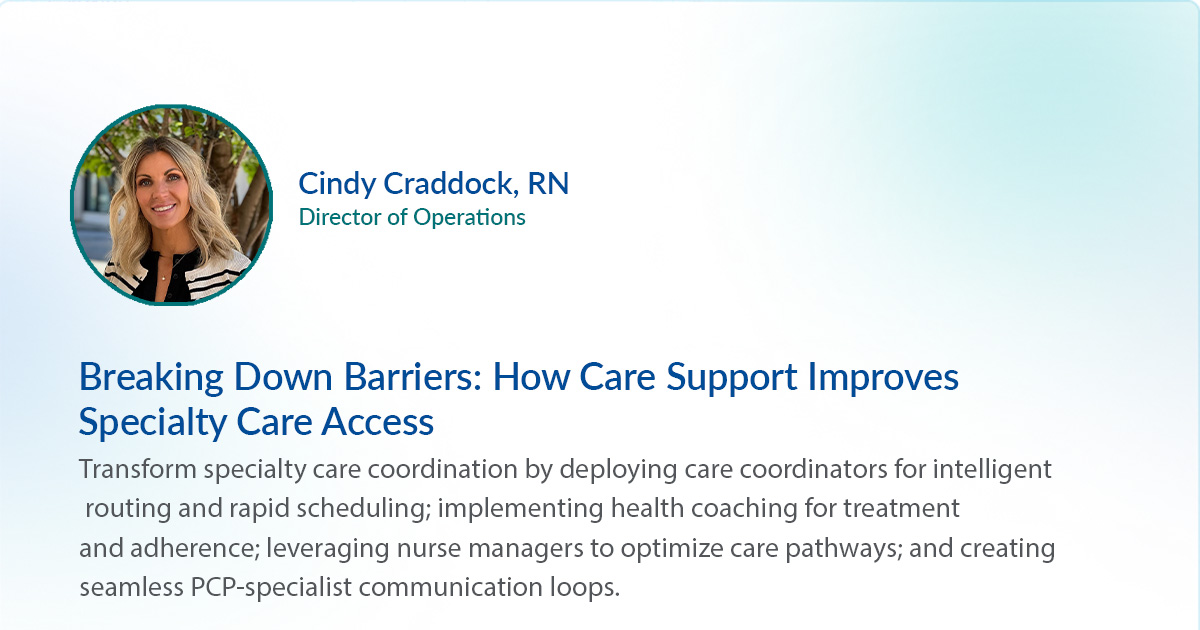 Cindy Craddock, RN
Director of Operations

Breaking Down Barriers: How Care Support Improves Specialty Care Access

Transform specialty care coordination by deploying care coordinators for intelligent routing and rapid scheduling; implementing health coaching for treatment and adherence; leveraging nurse managers to optimize care pathways; and creating seamless PCP-specialist communication loops.